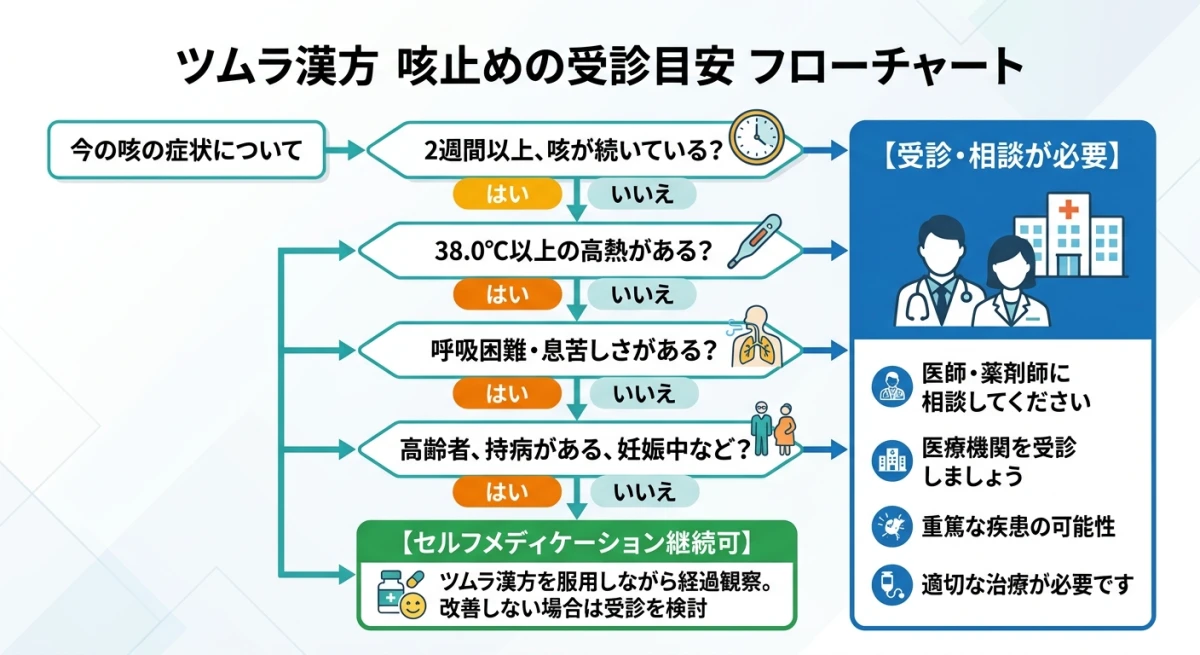 ツムラ漢方 咳止めの受診目安 フローチャート

今の咳の症状について

2週間以上、咳が続いている?

はい
いいえ

38.0℃以上の高熱がある?

はい
いいえ

呼吸困難・息苦しさがある?

はい
いいえ

高齢者、持病がある、妊娠中など?

はい
いいえ

【セルフメディケーション継続可】

ツムラ漢方を服用しながら経過観察。改善しない場合は受診を検討

【受診・相談が必要】

医師・薬剤師に相談してください

医療機関を受診しましょう

重篤な疾患の可能性

適切な治療が必要です